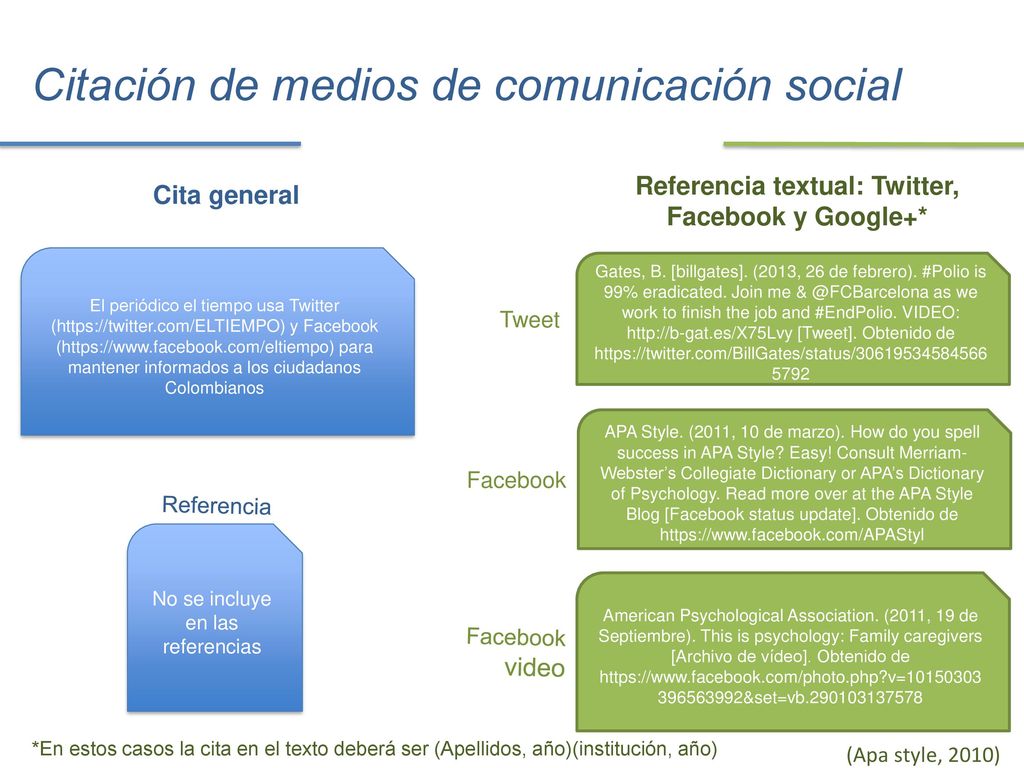 Citación de medios de comunicación social

Cita general

El periódico el tiempo usa Twitter (https://twitter.com/ELTIEMPO) y Facebook (https://www.facebook.com/eltiempo) para mantener informados a los ciudadanos Colombianos

Referencia

No se incluye en las referencias

Referencia textual: Twitter, Facebook y Google+*

Tweet

Gates, B. [billgates]. (2013, 26 de febrero). #Polio is 99% eradicated. Join me & @FCBarcelona as we work to finish the job and #EndPolio. VIDEO: http://b-gat.es/X75Lvy [Tweet]. Obtenido de https://twitter.com/BillGates/status/306195345845665792

Facebook

APA Style. (2011, 10 de marzo). How do you spell success in APA Style? Easy! Consult Merriam-Webster's Collegiate Dictionary or APA's Dictionary of Psychology. Read more over at the APA Style Blog [Facebook status update]. Obtenido de https://www.facebook.com/APAStyl

Facebook video

American Psychological Association. (2011, 19 de Septiembre). This is psychology: Family caregivers [Archivo de vídeo]. Obtenido de https://www.facebook.com/photo.php?v=10150303396563992&set=vb.290103137578

*En estos casos la cita en el texto deberá ser (Apellidos, año)(institución, año)

(Apa style, 2010)